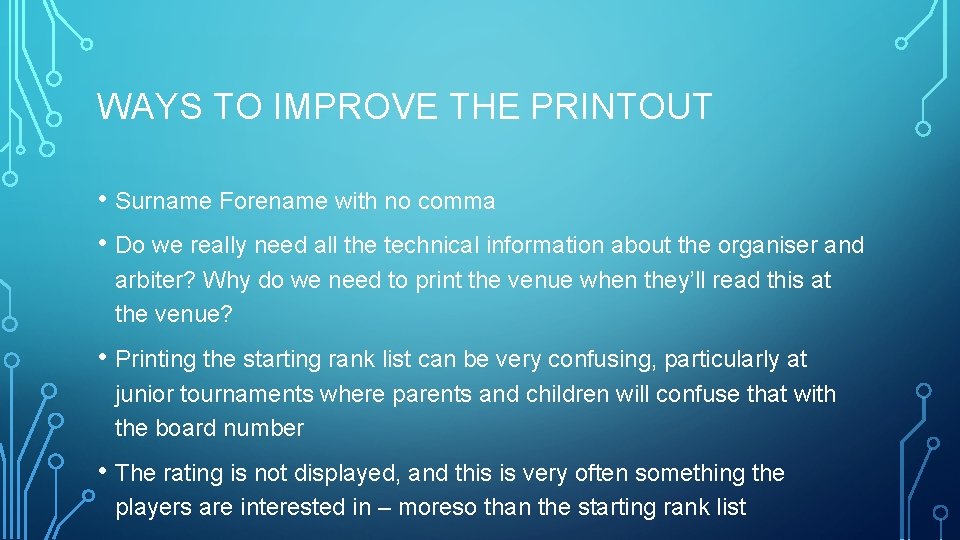 WAYS TO IMPROVE THE PRINTOUT

• Surname Forename with no comma

• Do we really need all the technical information about the organiser and arbiter? Why do we need to print the venue when they'll read this at the venue?

• Printing the starting rank list can be very confusing, particularly at junior tournaments where parents and children will confuse that with the board number

• The rating is not displayed, and this is very often something the players are interested in – moreso than the starting rank list